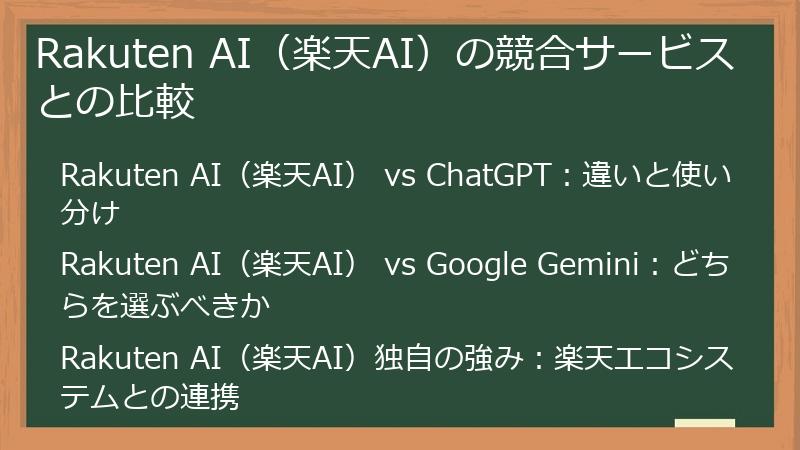 Rakuten AI（楽天AI）の競合サービスとの比較

Rakuten AI（楽天AI） vs ChatGPT：違いと使い分け

Rakuten AI（楽天AI） vs Google Gemini：どちらを選ぶべきか

Rakuten AI（楽天AI）独自の強み：楽天エコシステムとの連携